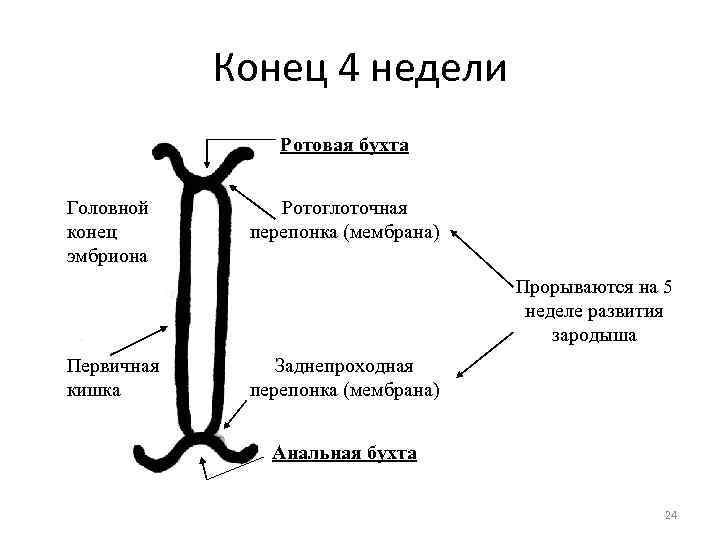 Конец 4 недели

Ротовая бухта

Головной конец эмбриона

Ротоглоточная перепонка (мембрана)

Прорываются на 5 неделе развития зародыша

Первичная кишка

Заднепроходная перепонка (мембрана)

Анальная бухта

24